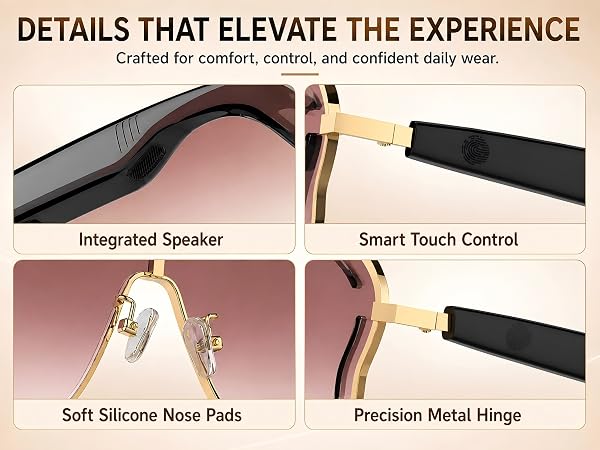 DETAILS THAT ELEVATE THE EXPERIENCE

Crafted for comfort, control, and confident daily wear.

Integrated Speaker

Smart Touch Control

Soft Silicone Nose Pads

Precision Metal Hinge